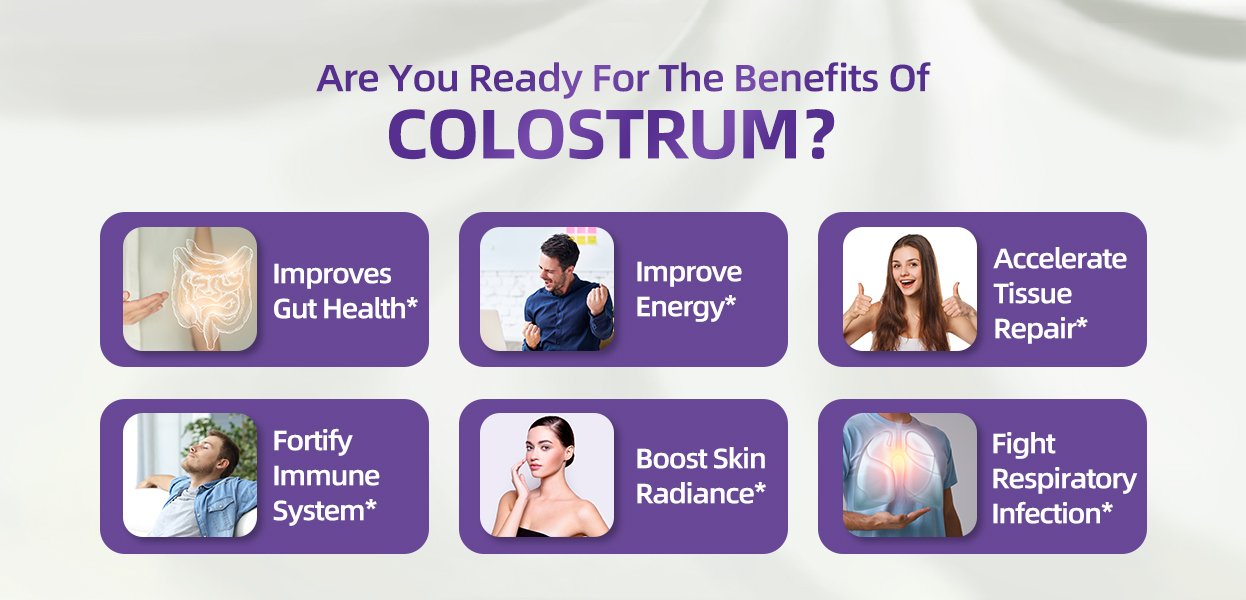 Are You Ready For The Benefits Of
COLOSTRUM?

Improves Gut Health*

Improve Energy*

Accelerate Tissue Repair*

Fortify Immune System*

Boost Skin Radiance*

Fight Respiratory Infection*